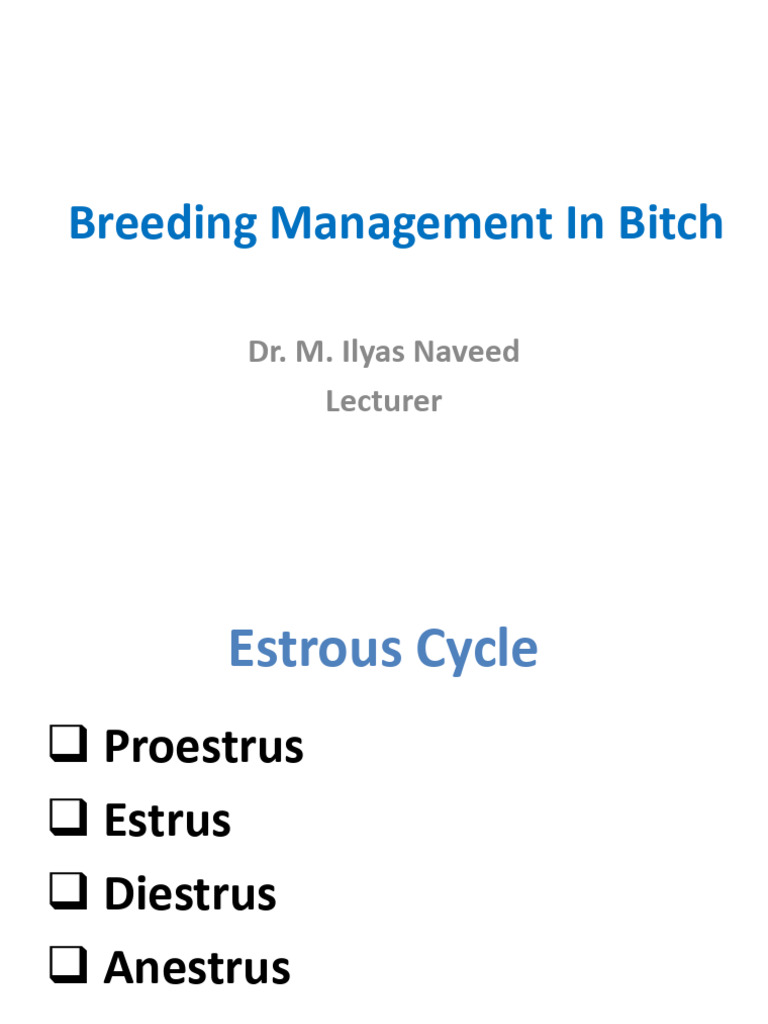 Breeding Management In Bitch

Dr. M. Ilyas Naveed
Lecturer

Estrous Cycle

❑ Proestrus
❑ Estrus
❑ Diestrus
❑ Anestrus